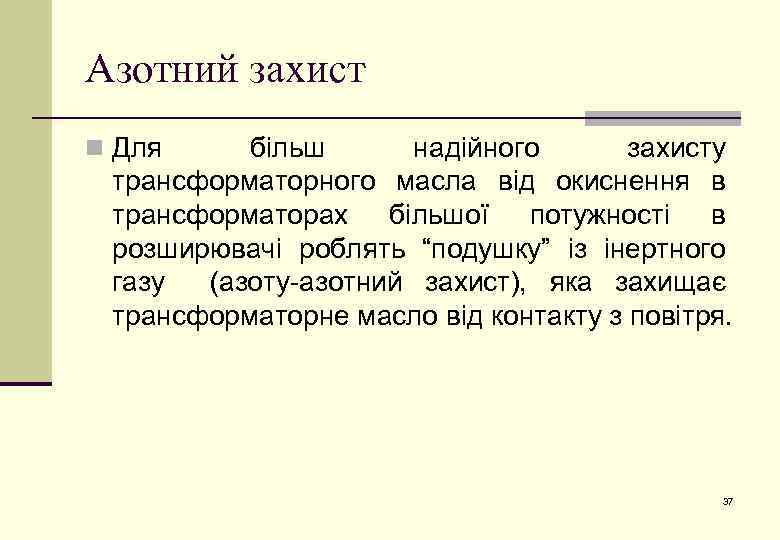 Азотний захист

Для більш надійного захисту трансформаторного масла від окиснення в трансформаторах більшої потужності в розширювачі роблять “подушку” із інертного газу (азоту-азотний захист), яка захищає трансформаторне масло від контакту з повітря.

37